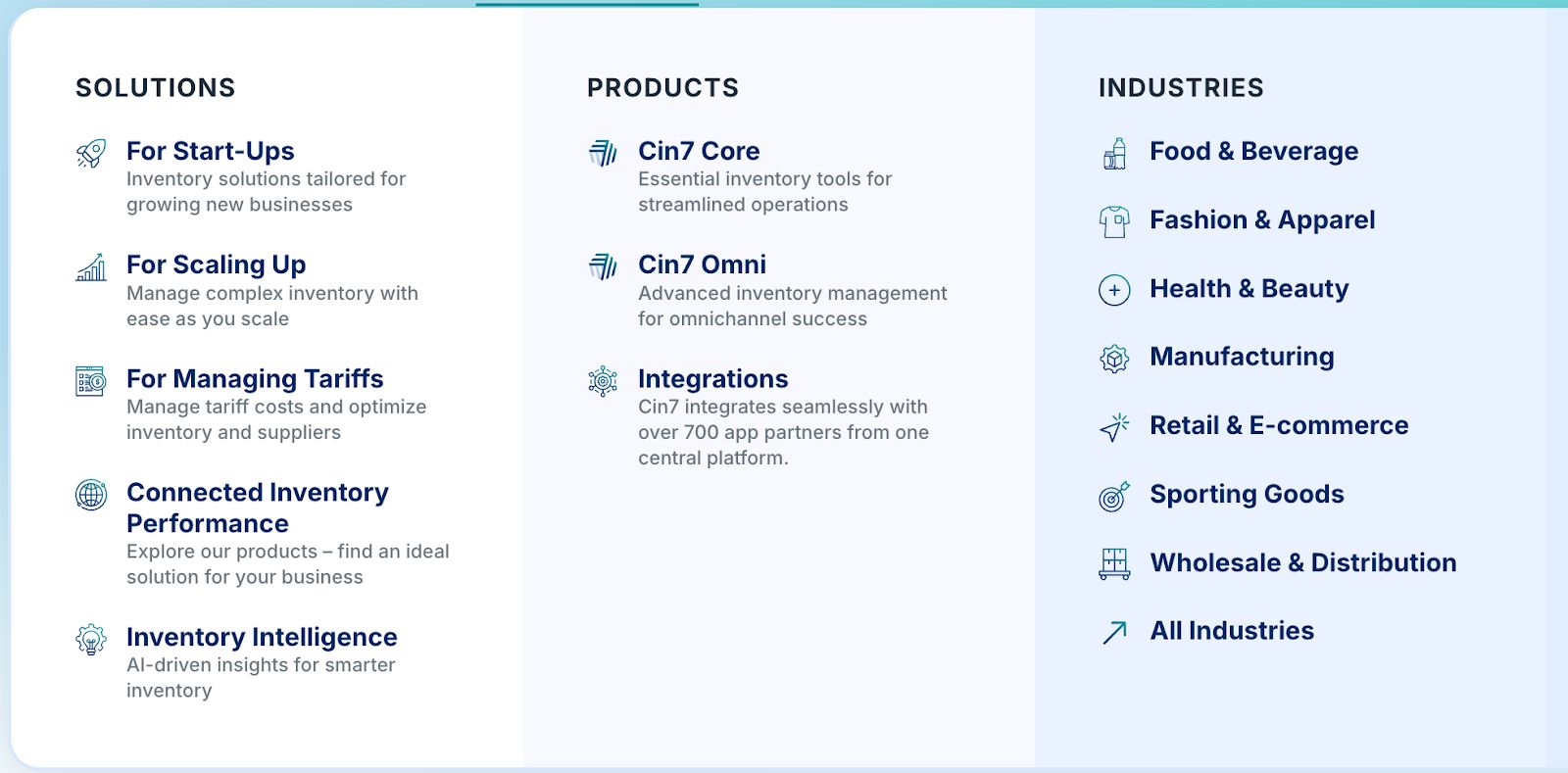 SOLUTIONS

For Start-Ups
Inventory solutions tailored for growing new businesses

For Scaling Up
Manage complex inventory with ease as you scale

For Managing Tariffs
Manage tariff costs and optimize inventory and suppliers

Connected Inventory Performance
Explore our products – find an ideal solution for your business

Inventory Intelligence
AI-driven insights for smarter inventory

PRODUCTS

Cin7 Core
Essential inventory tools for streamlined operations

Cin7 Omni
Advanced inventory management for omnichannel success

Integrations
Cin7 integrates seamlessly with over 700 app partners from one central platform.

INDUSTRIES

Food & Beverage

Fashion & Apparel

Health & Beauty

Manufacturing

Retail & E-commerce

Sporting Goods

Wholesale & Distribution

All Industries